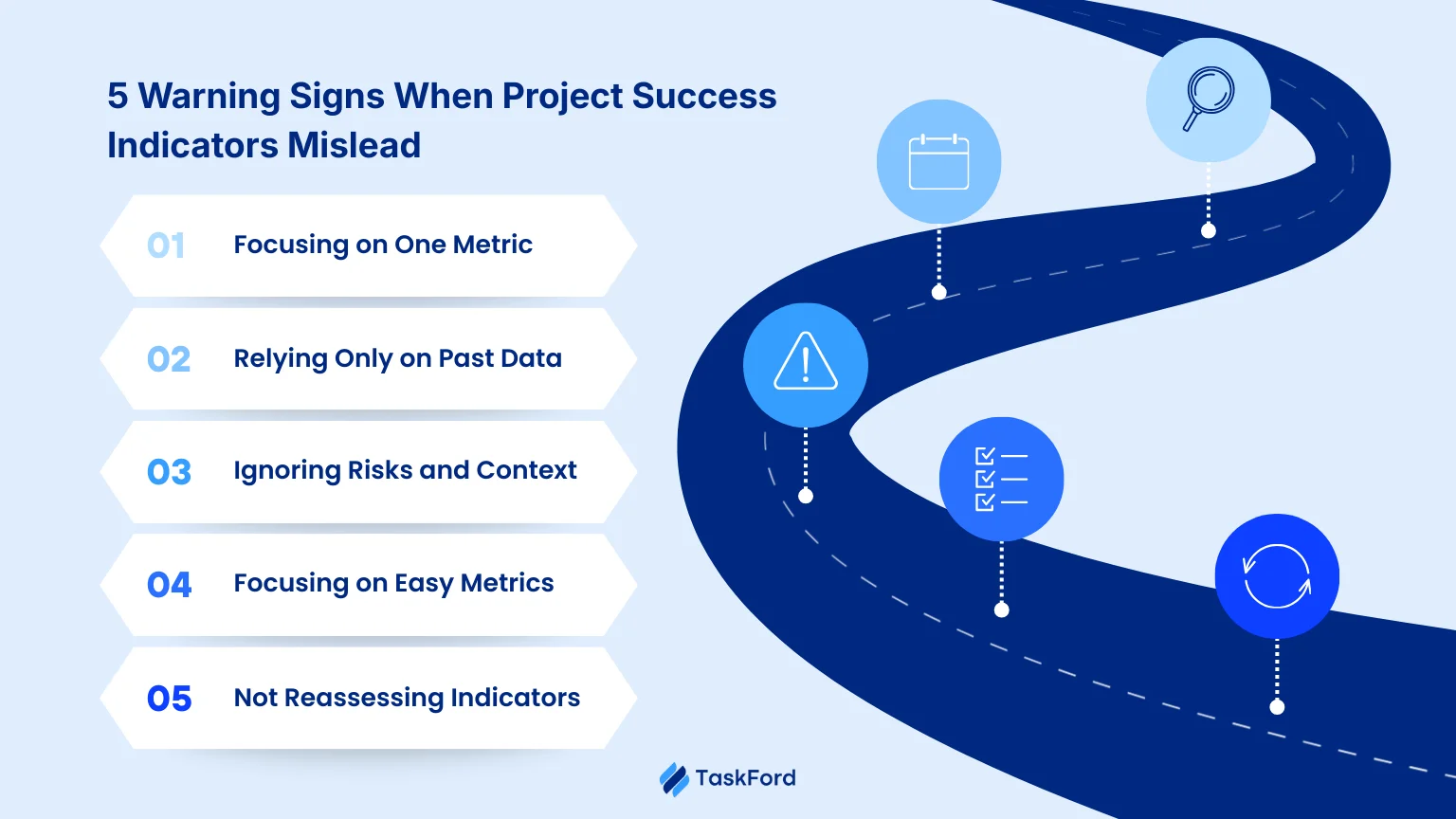 5 Warning Signs When Project Success Indicators Mislead

01 Focusing on One Metric

02 Relying Only on Past Data

03 Ignoring Risks and Context

04 Focusing on Easy Metrics

05 Not Reassessing Indicators

TaskFord